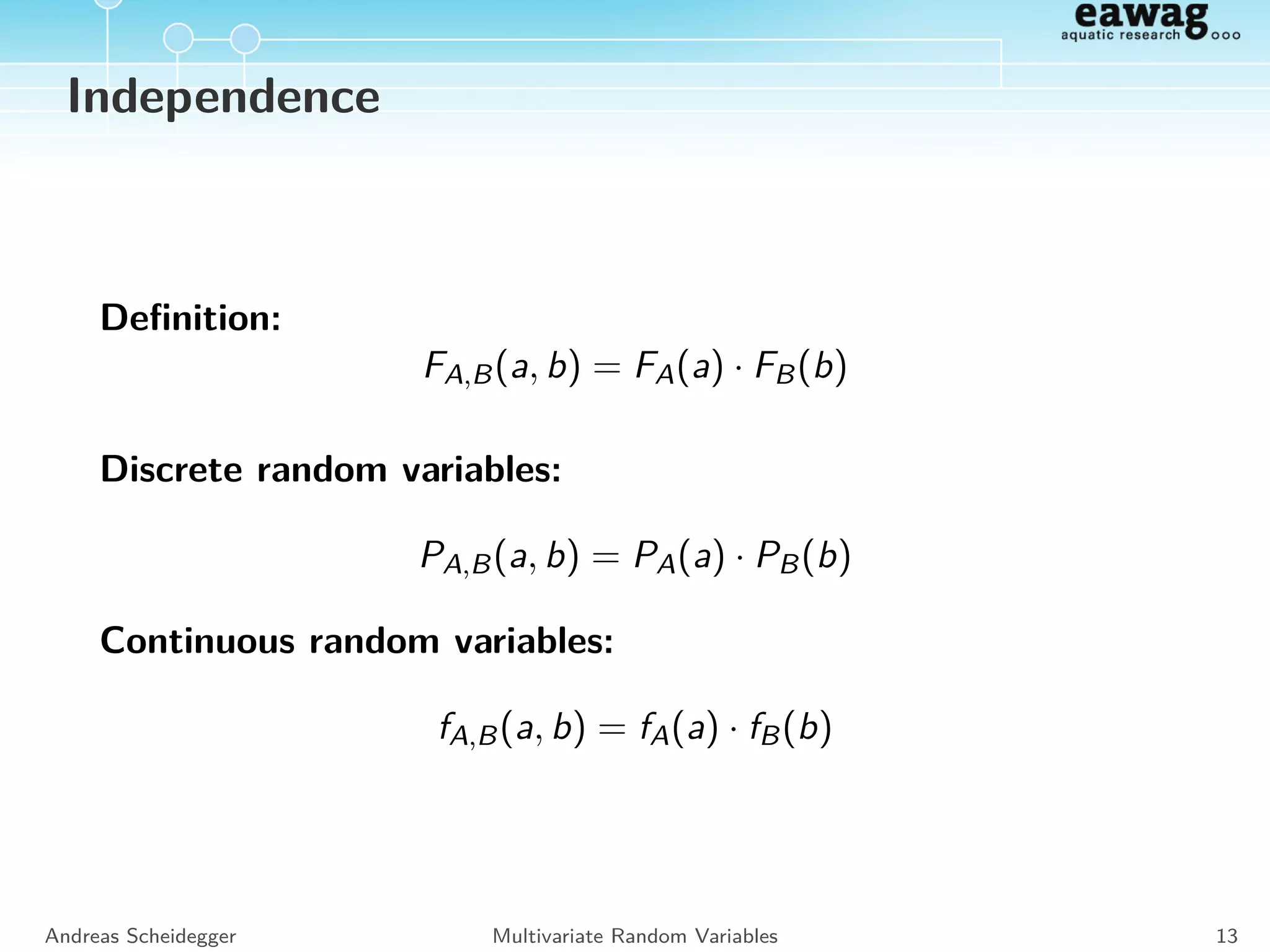 eawag
aquatic research

Independence

Definition:

$F_{A,B}(a, b) = F_A(a) \cdot F_B(b)$

Discrete random variables:

$P_{A,B}(a, b) = P_A(a) \cdot P_B(b)$

Continuous random variables:

$f_{A,B}(a, b) = f_A(a) \cdot f_B(b)$

Andreas Scheidegger Multivariate Random Variables 13